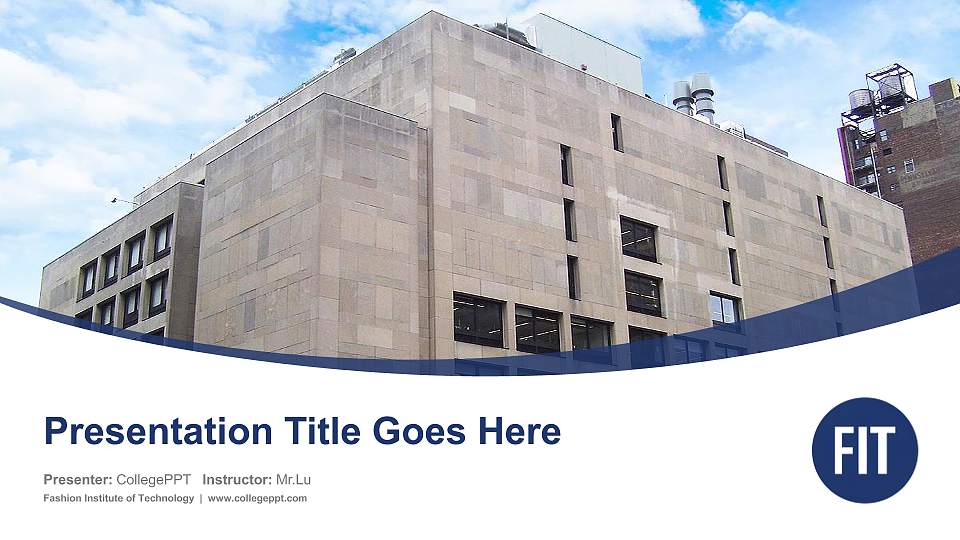 Presentation Title Goes Here

Presenter: CollegePPT Instructor: Mr.Lu

Fashion Institute of Technology | www.collegeppt.com

FIT